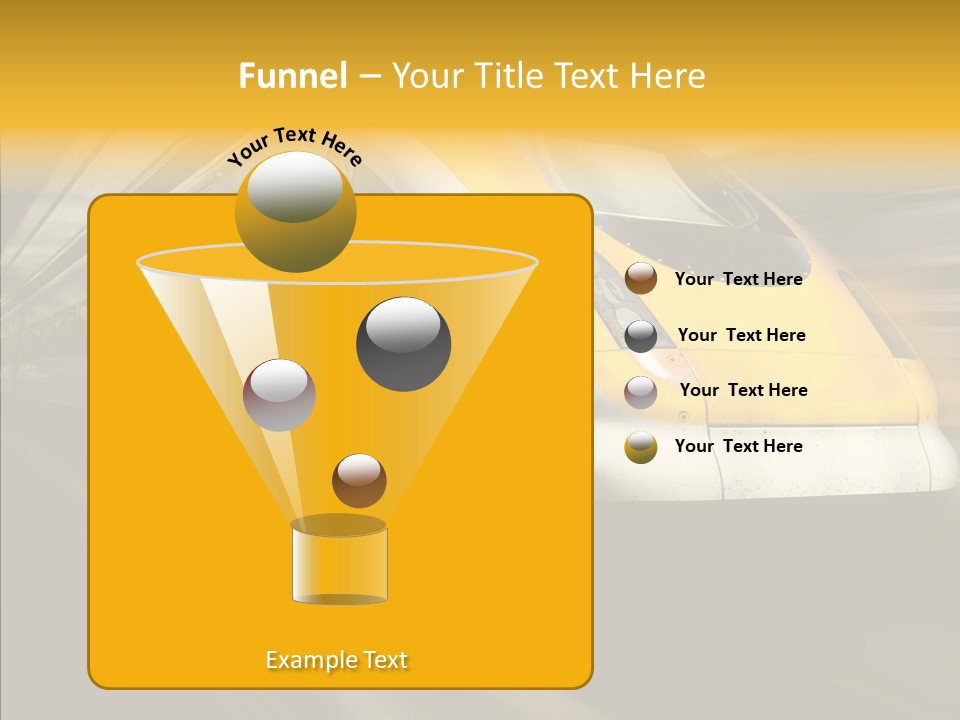 Funnel – Your Title Text Here

Your Text Here

Your Text Here

Your Text Here

Your Text Here

Your Text Here

Example Text